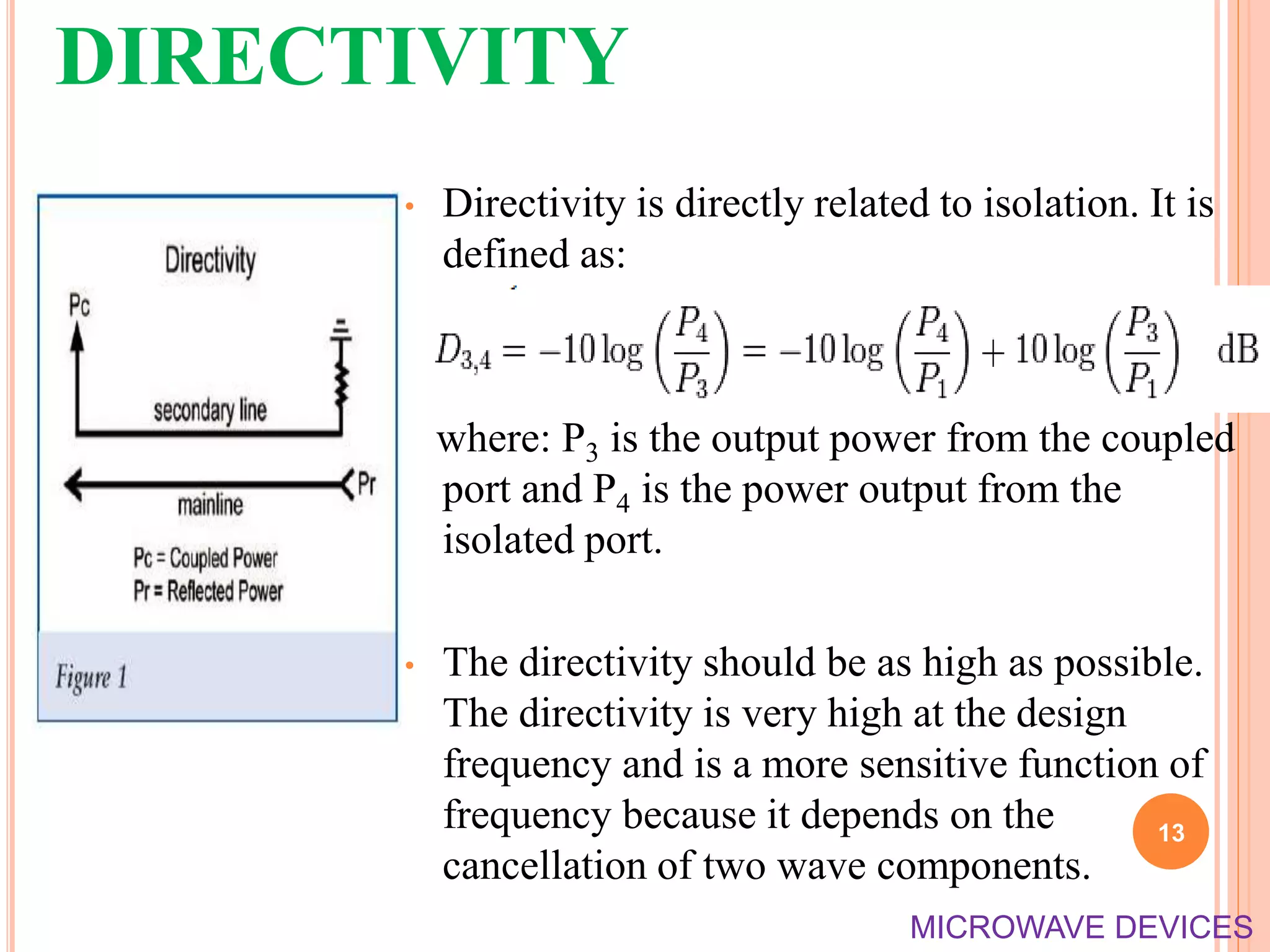 DIRECTIVITY

Directivity

Pc

secondary line

Pr

mainline

Pc = Coupled Power
Pr = Reflected Power

Figure 1

• Directivity is directly related to isolation. It is defined as:

$D_{3,4} = -10\log\left(\frac{P_4}{P_3}\right) = -10\log\left(\frac{P_4}{P_1}\right) + 10\log\left(\frac{P_3}{P_1}\right)$ dB

where: $P_3$ is the output power from the coupled port and $P_4$ is the power output from the isolated port.

• The directivity should be as high as possible. The directivity is very high at the design frequency and is a more sensitive function of frequency because it depends on the cancellation of two wave components.

13

MICROWAVE DEVICES